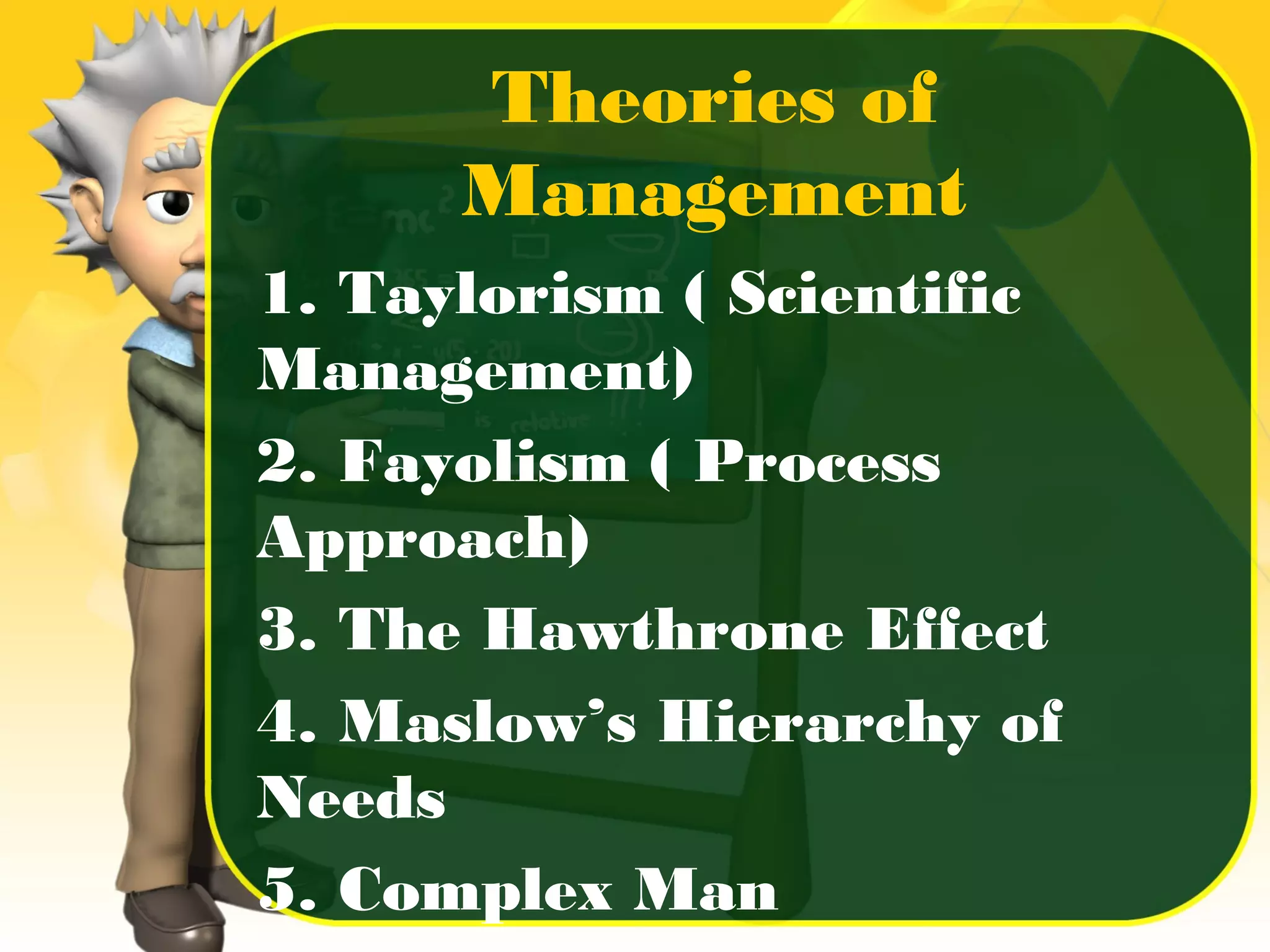 Theories of Management

1. Taylorism ( Scientific Management)

2. Fayolism ( Process Approach)

3. The Hawthrone Effect

4. Maslow's Hierarchy of Needs

5. Complex Man